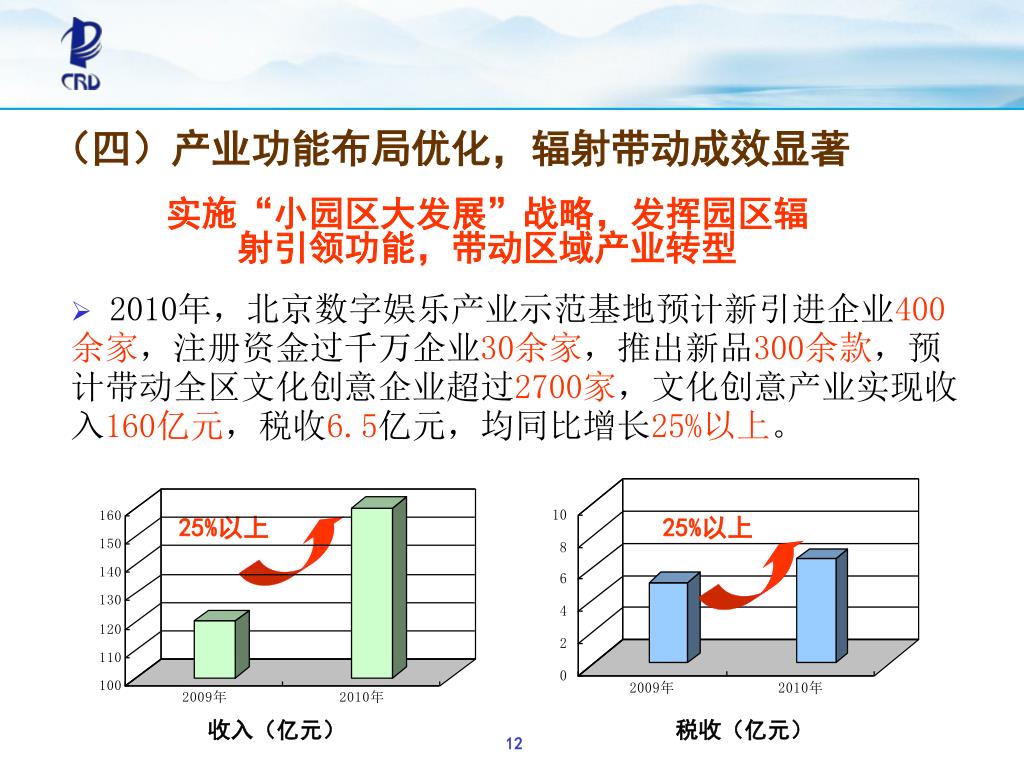 CRD

（四）产业功能布局优化，辐射带动成效显著

实施“小园区大发展”战略，发挥园区辐射引领功能，带动区域产业转型

➢ 2010年，北京数字娱乐产业示范基地预计新引进企业400余家，注册资金过千万企业30余家，推出新品300余款，预计带动全区文化创意企业超过2700家，文化创意产业实现收入160亿元，税收6.5亿元，均同比增长25%以上。

160
150
140
130
120
110
100
25%以上
2009年
2010年
收入（亿元）

10
8
6
4
2
0
25%以上
2009年
2010年
税收（亿元）

12